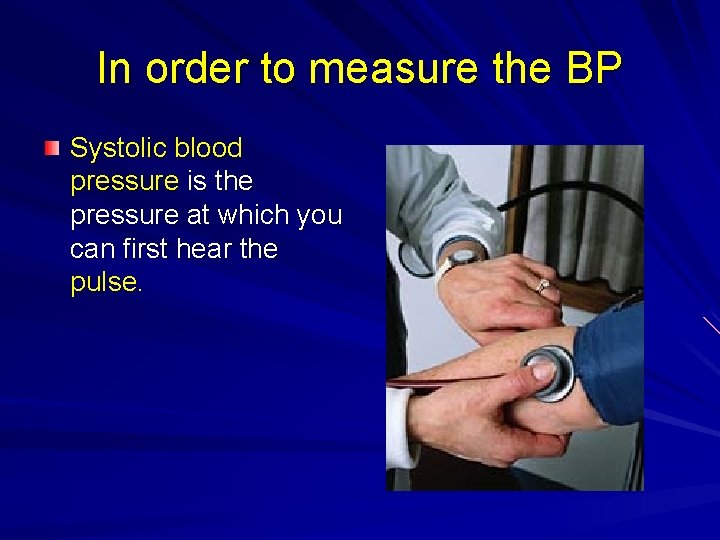 In order to measure the BP

Systolic blood pressure is the pressure at which you can first hear the pulse.